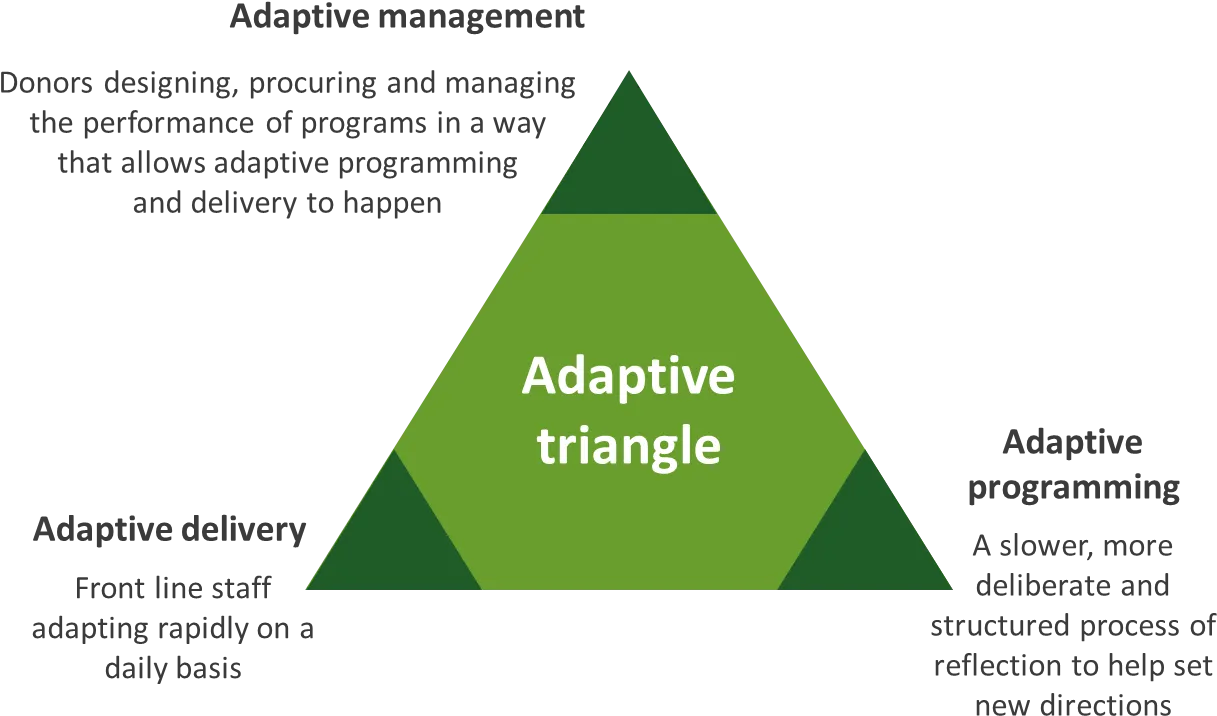 Adaptive management

Donors designing, procuring and managing the performance of programs in a way that allows adaptive programming and delivery to happen

Adaptive triangle

Adaptive delivery

Front line staff adapting rapidly on a daily basis

Adaptive programming

A slower, more deliberate and structured process of reflection to help set new directions